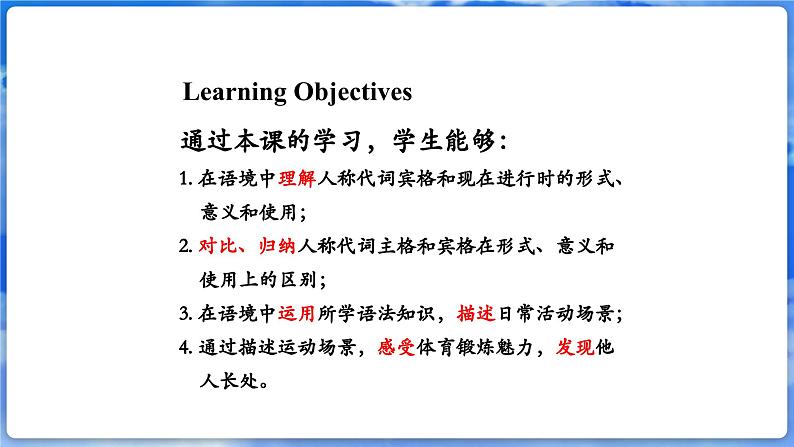 Learning Objectives

通过本课的学习，学生能够:

1. 在语境中理解人称代词宾格和现在进行时的形式、意义和使用;

2. 对比、归纳人称代词主格和宾格在形式、意义和使用上的区别;

3. 在语境中运用所学语法知识，描述日常活动场景;

4. 通过描述运动场景，感受体育锻炼魅力，发现他人长处。